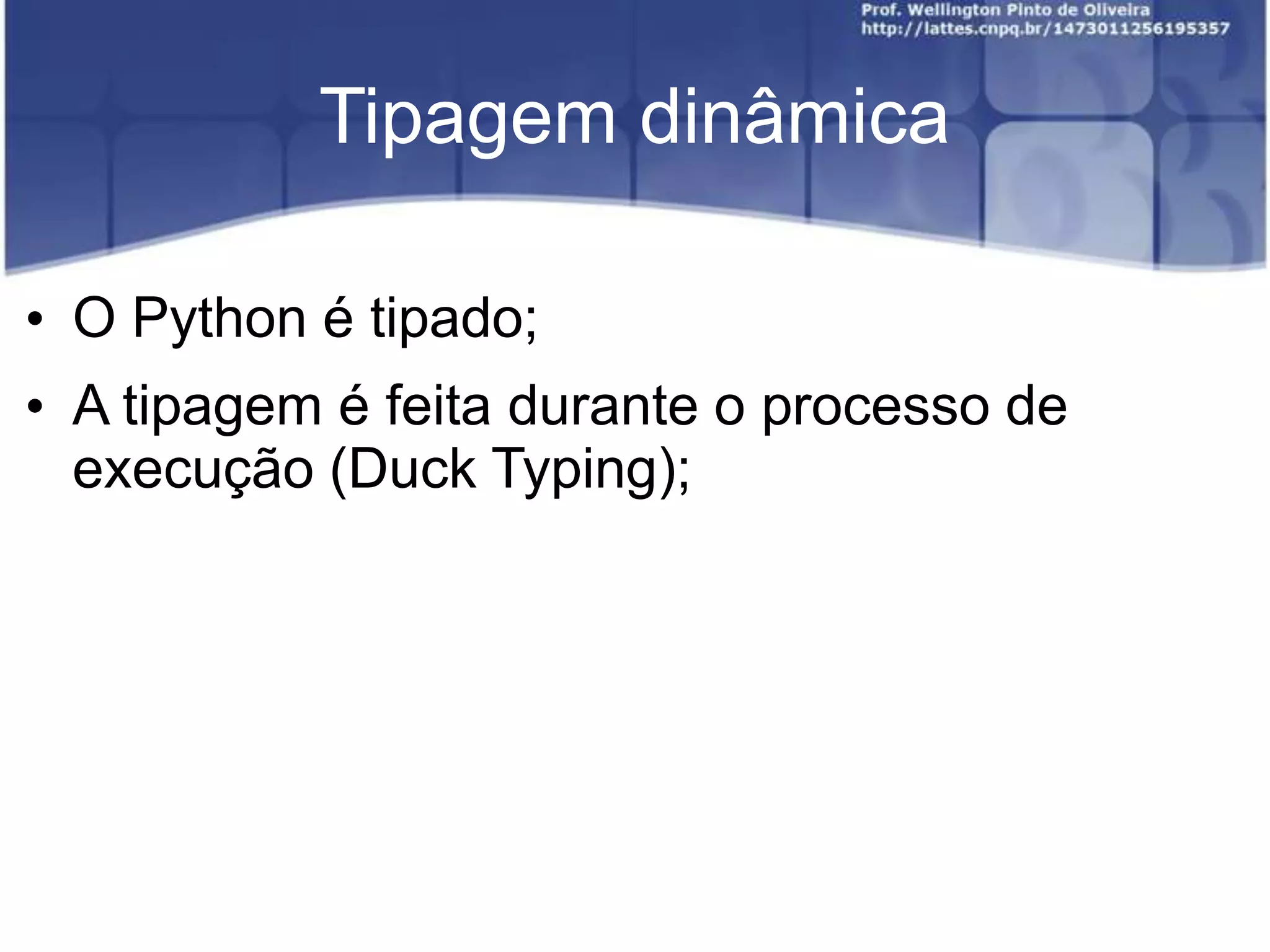 Prof. Wellington Pinto de Oliveira
http://lattes.cnpq.br/1473011256195357

Tipagem dinâmica

• O Python é tipado;
• A tipagem é feita durante o processo de execução (Duck Typing);